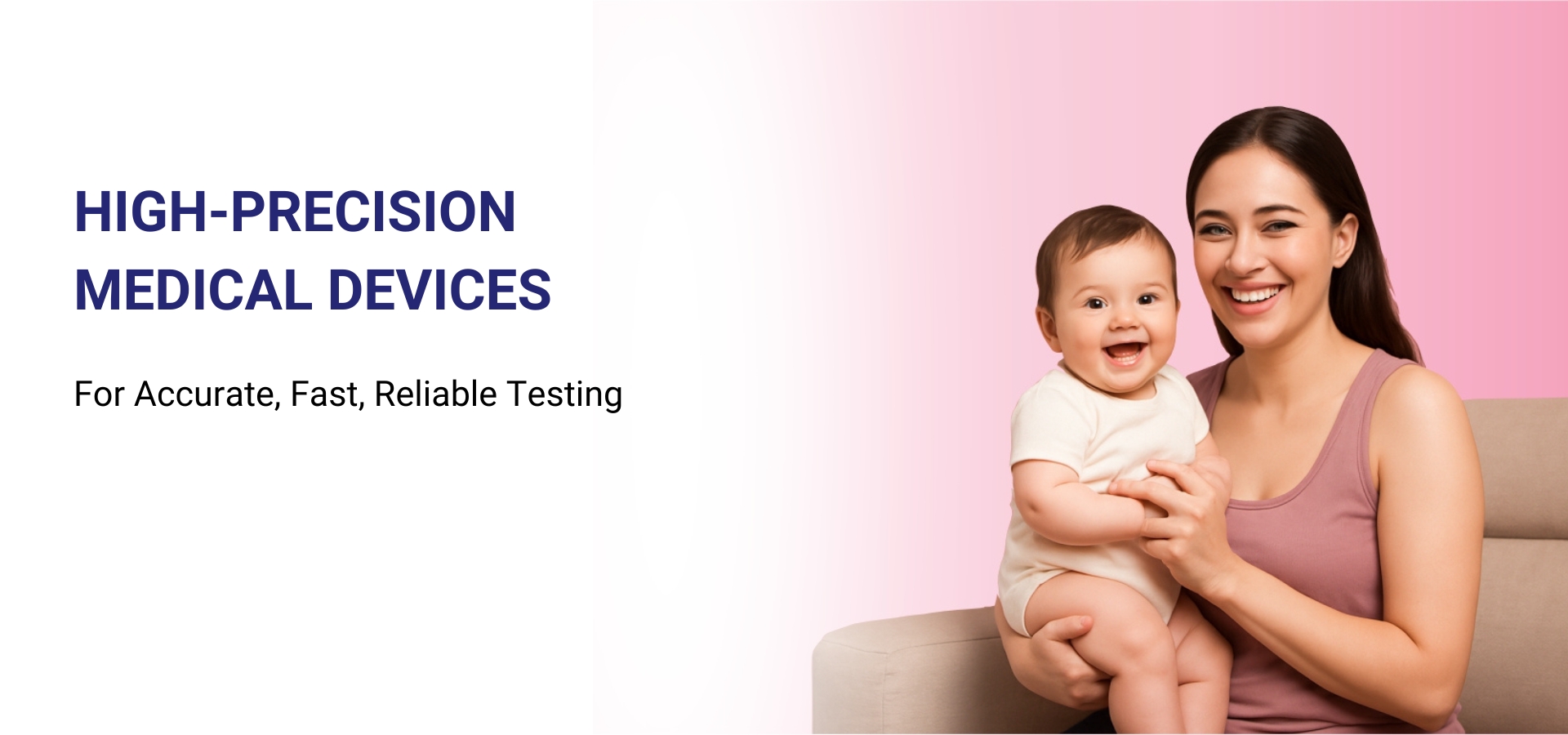 HIGH-PRECISION MEDICAL DEVICES

For Accurate, Fast, Reliable Testing